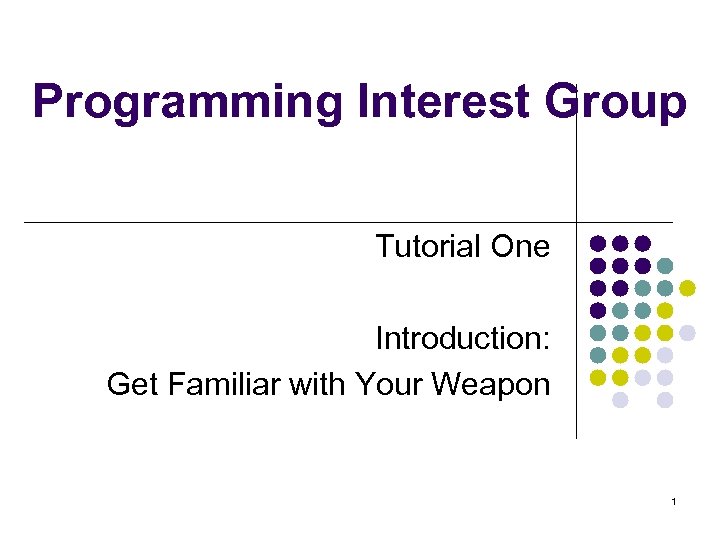 Programming Interest Group

Tutorial One

Introduction:
Get Familiar with Your Weapon

1